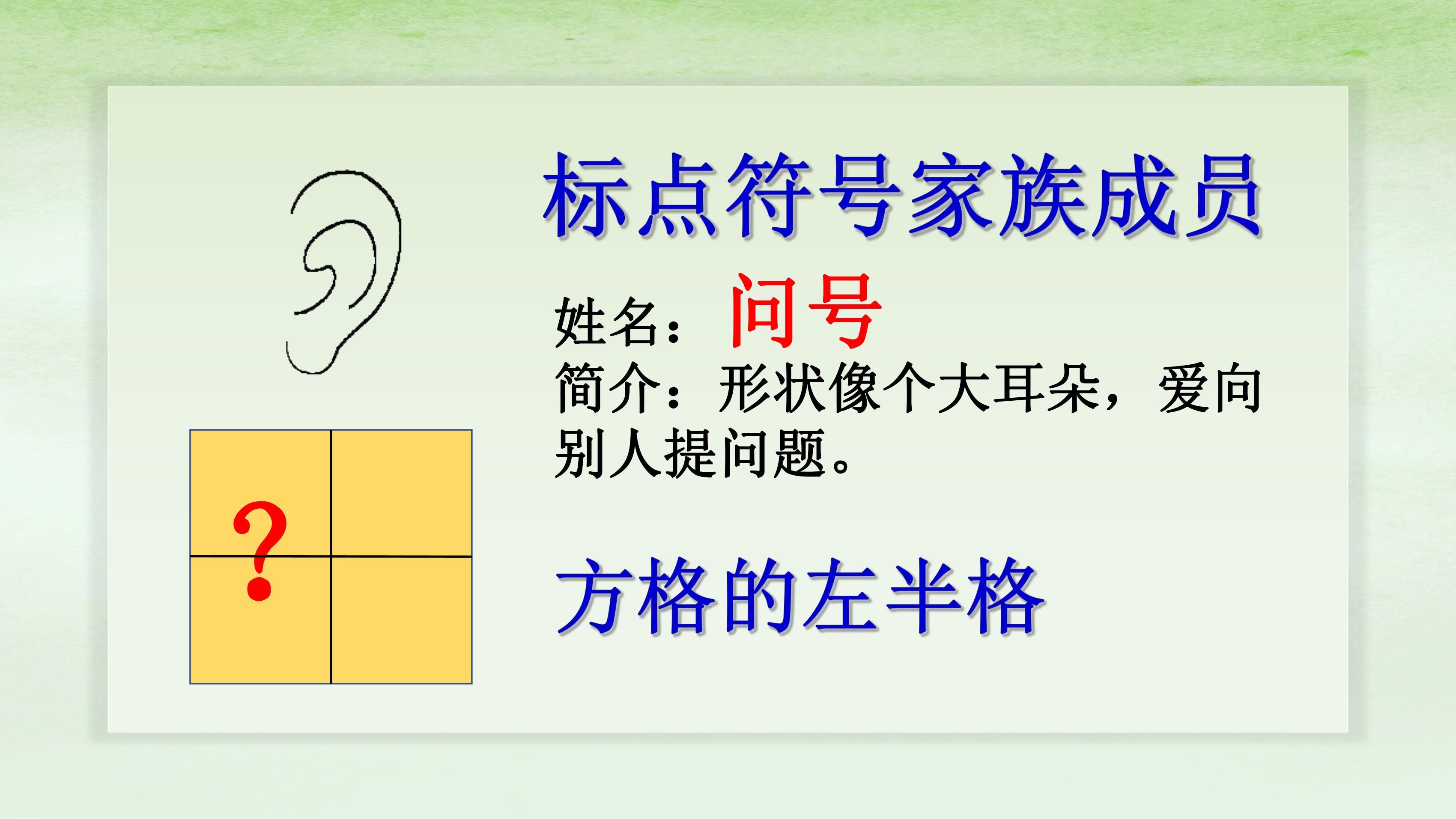 标点符号家族成员

姓名：问号

简介：形状像个大耳朵，爱向别人提问题。

?

方格的左半格